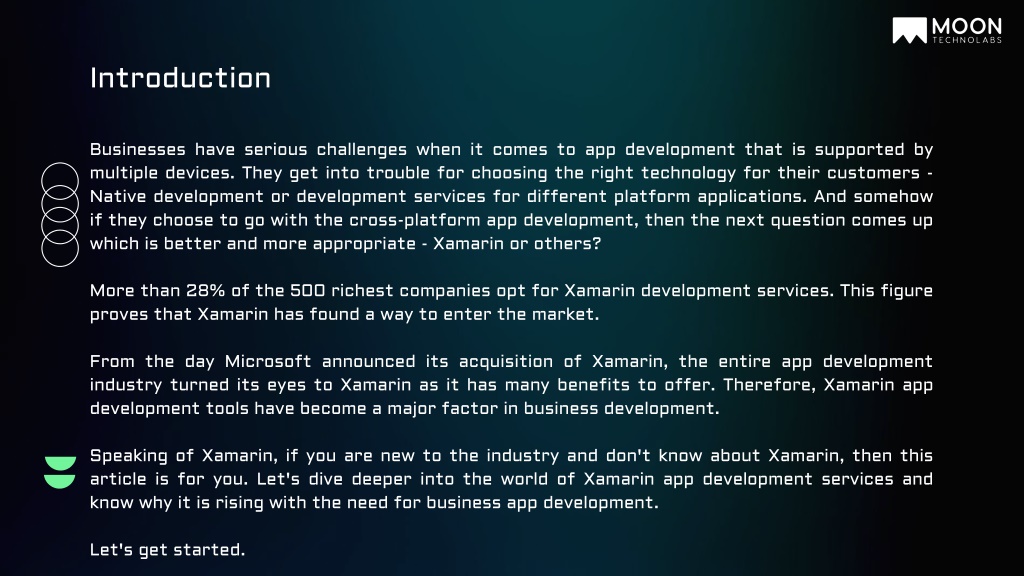 MOON
TECHNOLABS

Introduction

Businesses have serious challenges when it comes to app development that is supported by multiple devices. They get into trouble for choosing the right technology for their customers - Native development or development services for different platform applications. And somehow if they choose to go with the cross-platform app development, then the next question comes up which is better and more appropriate - Xamarin or others?

More than 28% of the 500 richest companies opt for Xamarin development services. This figure proves that Xamarin has found a way to enter the market.

From the day Microsoft announced its acquisition of Xamarin, the entire app development industry turned its eyes to Xamarin as it has many benefits to offer. Therefore, Xamarin app development tools have become a major factor in business development.

Speaking of Xamarin, if you are new to the industry and don't know about Xamarin, then this article is for you. Let's dive deeper into the world of Xamarin app development services and know why it is rising with the need for business app development.

Let's get started.